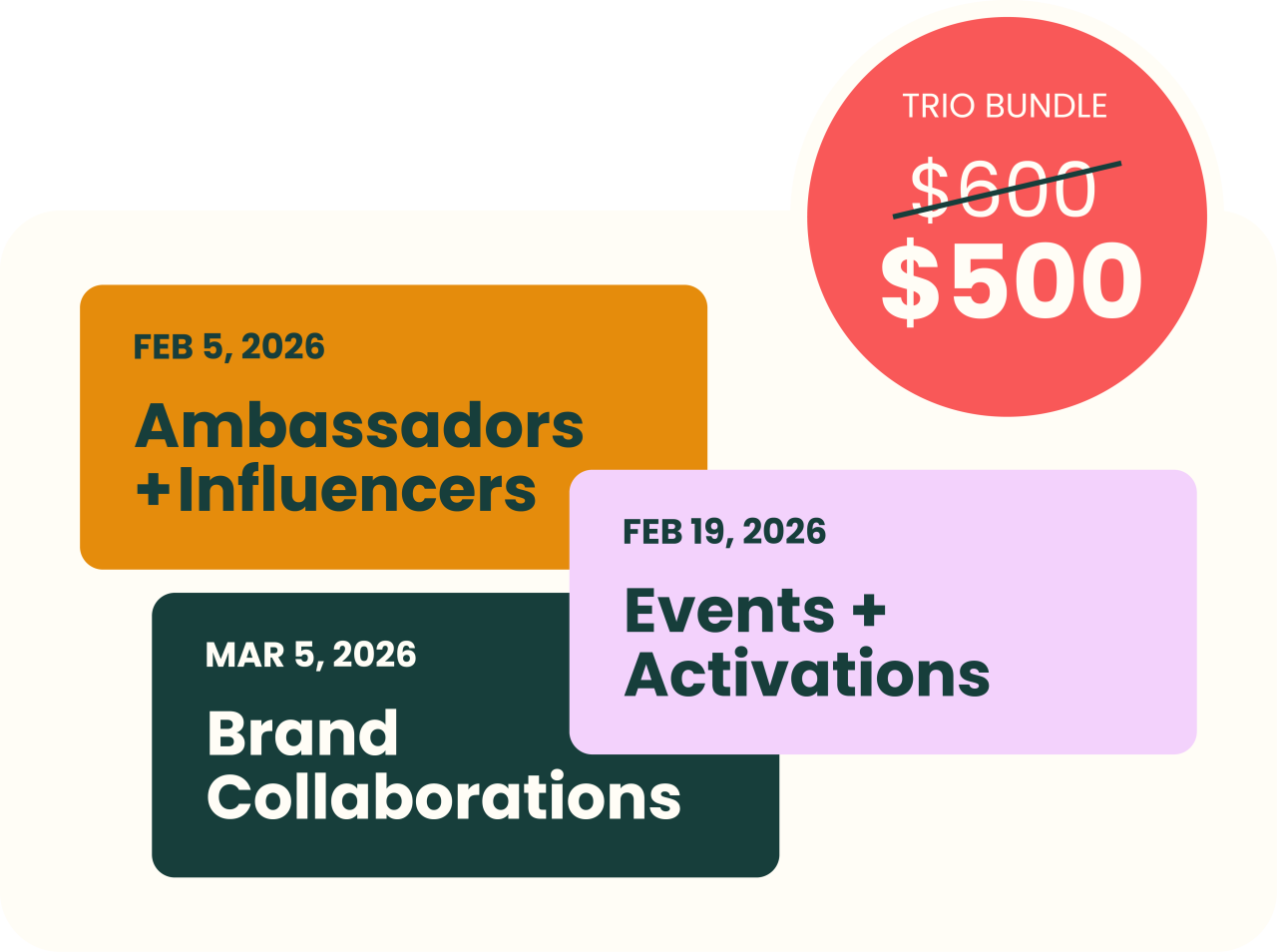 TRIO BUNDLE

$600

$500

FEB 5, 2026

Ambassadors +Influencers

FEB 19, 2026

Events + Activations

MAR 5, 2026

Brand Collaborations